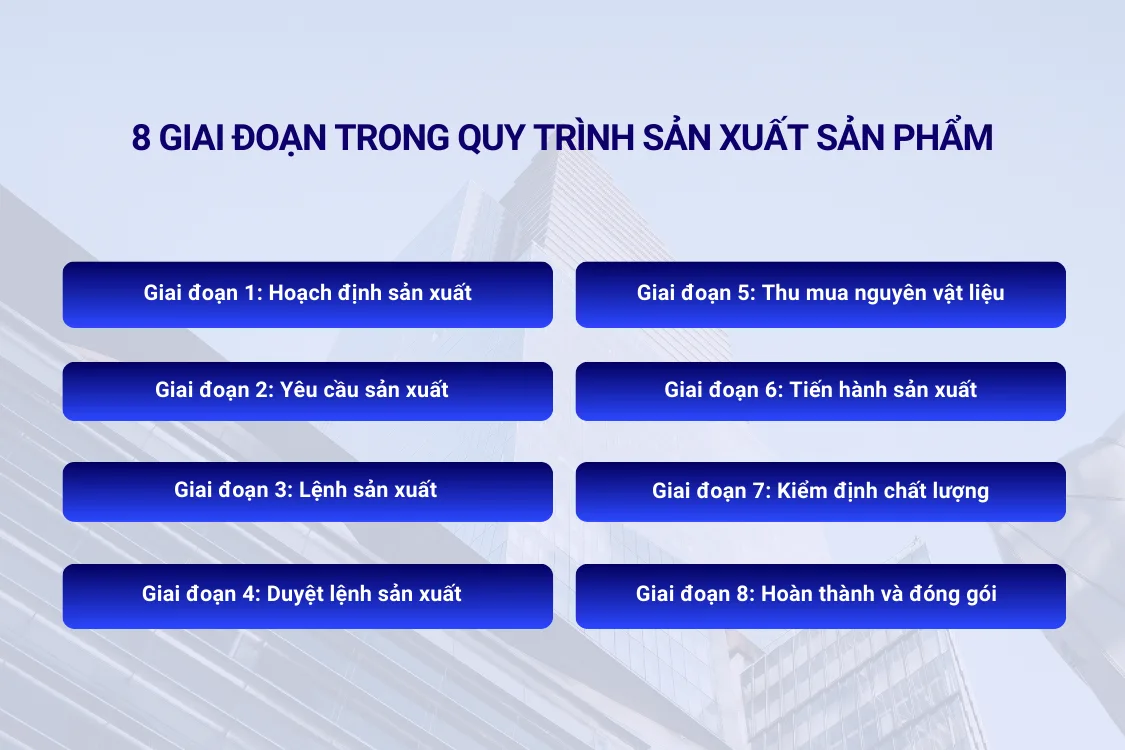 8 GIAI ĐOẠN TRONG QUY TRÌNH SẢN XUẤT SẢN PHẨM

Giai đoạn 1: Hoạch định sản xuất

Giai đoạn 2: Yêu cầu sản xuất

Giai đoạn 3: Lệnh sản xuất

Giai đoạn 4: Duyệt lệnh sản xuất

Giai đoạn 5: Thu mua nguyên vật liệu

Giai đoạn 6: Tiến hành sản xuất

Giai đoạn 7: Kiểm định chất lượng

Giai đoạn 8: Hoàn thành và đóng gói